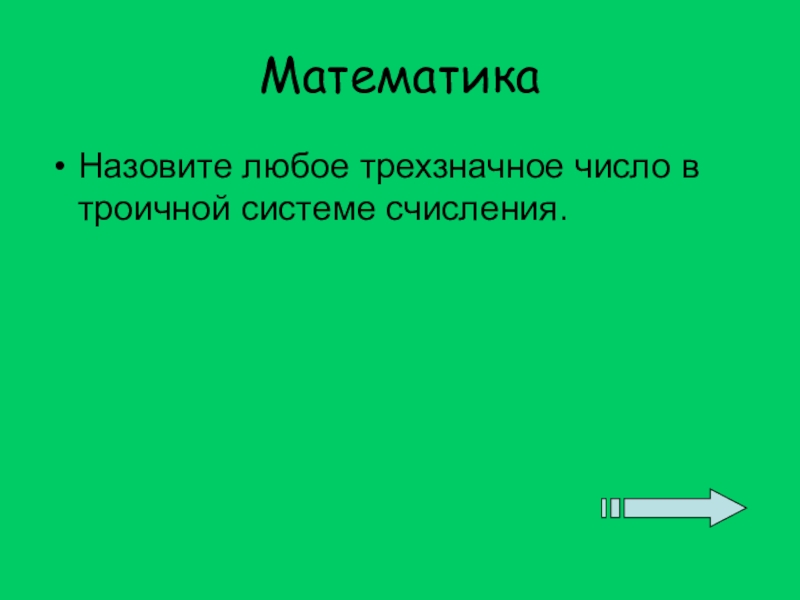 Математика

• Назовите любое трехзначное число в троичной системе счисления.